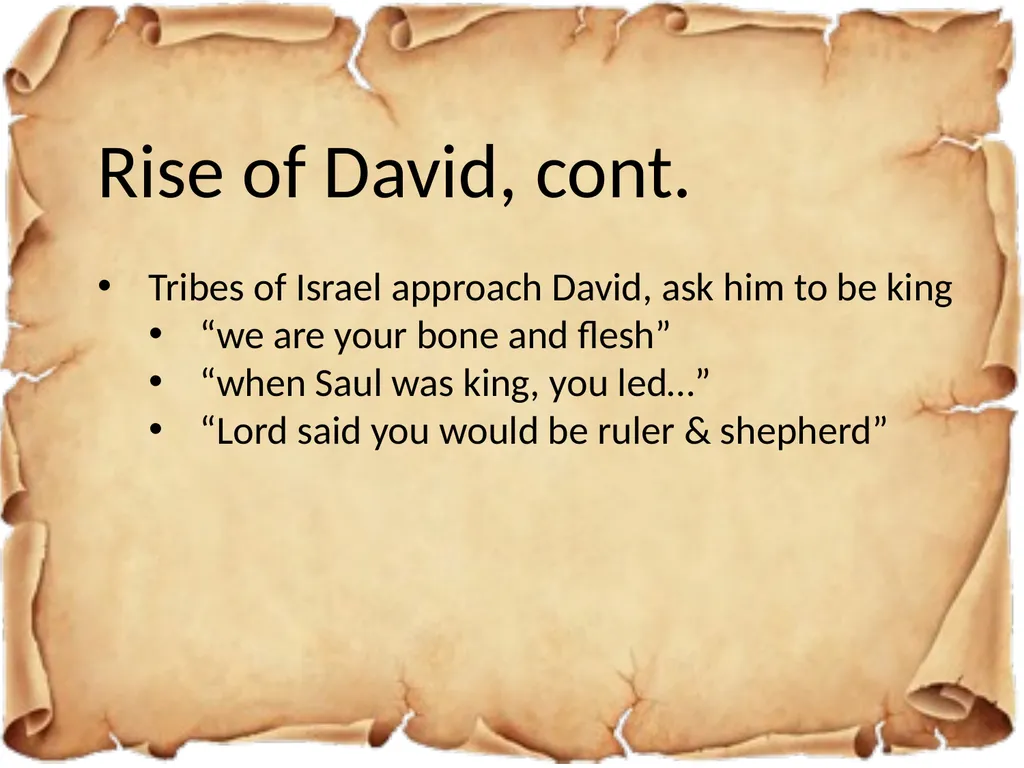 Rise of David, cont.

• Tribes of Israel approach David, ask him to be king
  • “we are your bone and flesh”
  • “when Saul was king, you led…”
  • “Lord said you would be ruler & shepherd”